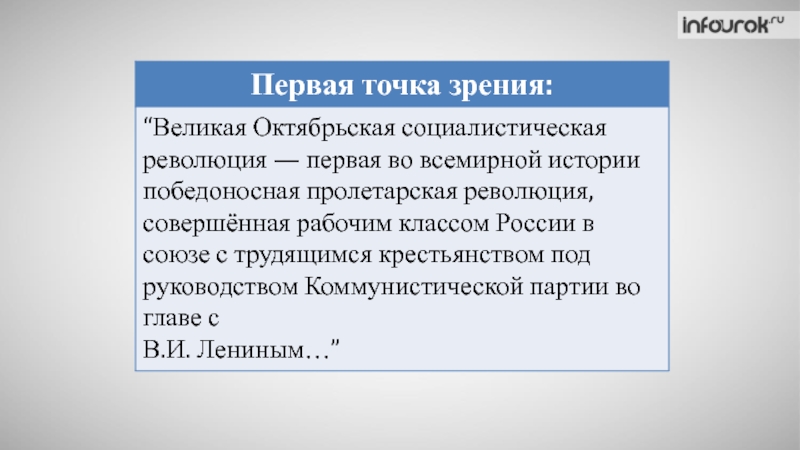 infourok.ru

Первая точка зрения:

“Великая Октябрьская социалистическая революция — первая во всемирной истории победоносная пролетарская революция, совершённая рабочим классом России в союзе с трудящимся крестьянством под руководством Коммунистической партии во главе с
В.И. Лениным…”